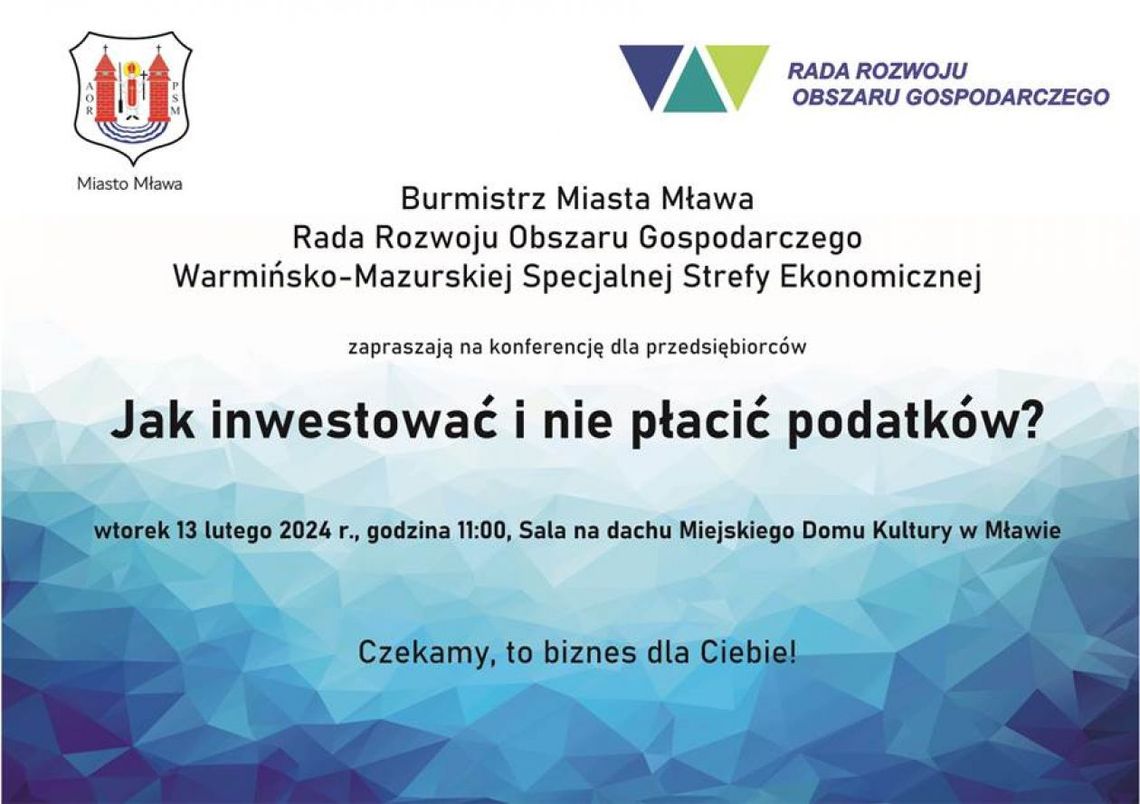 A O R P S M

Miasto Mława

RADA ROZWOJU
OBSZARU GOSPODARCZEGO

Burmistrz Miasta Mława
Rada Rozwoju Obszaru Gospodarczego
Warmińsko-Mazurskiej Specjalnej Strefy Ekonomicznej

zapraszają na konferencję dla przedsiębiorców

Jak inwestować i nie płacić podatków?

wtorek 13 lutego 2024 r., godzina 11:00, Sala na dachu Miejskiego Domu Kultury w Mławie

Czekamy, to biznes dla Ciebie!